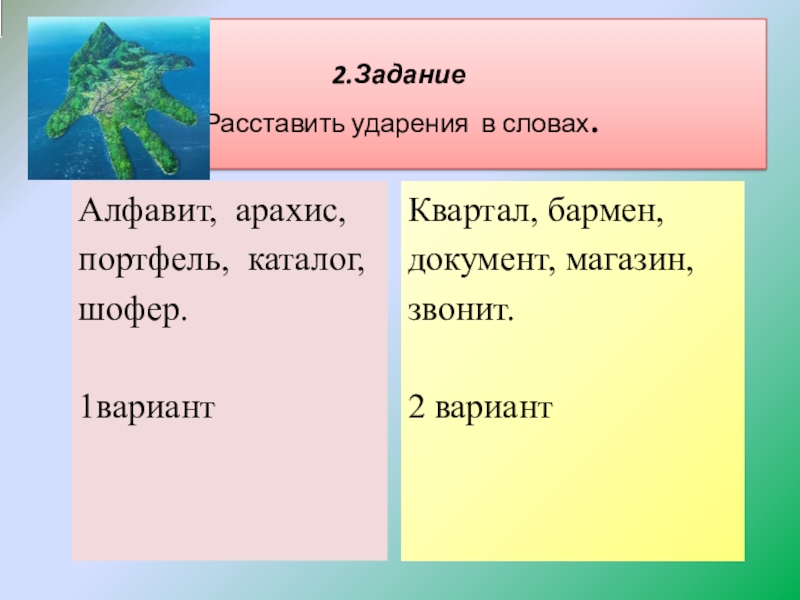 2.Задание

Расставить ударения в словах.

Алфавит, арахис, портфель, каталог, шофер.

1вариант

Квартал, бармен, документ, магазин, звонит.

2 вариант